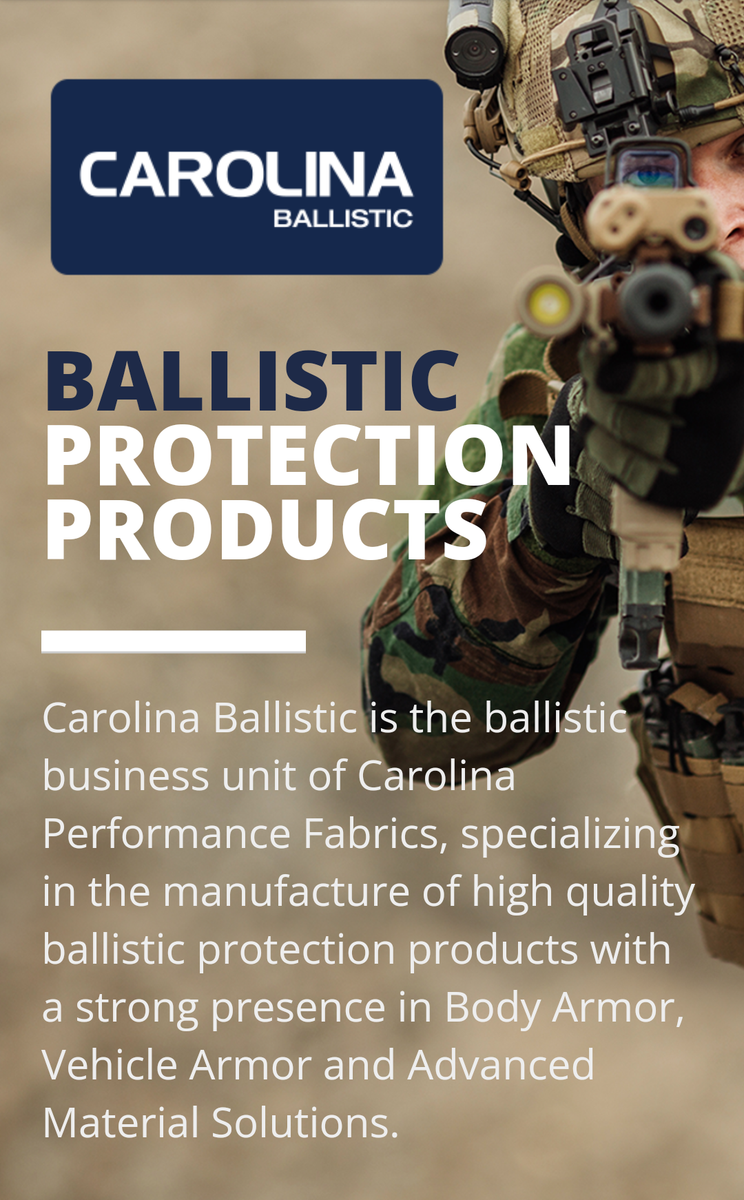 CAROLINA
BALLISTIC

BALLISTIC
PROTECTION
PRODUCTS

Carolina Ballistic is the ballistic business unit of Carolina Performance Fabrics, specializing in the manufacture of high quality ballistic protection products with a strong presence in Body Armor, Vehicle Armor and Advanced Material Solutions.